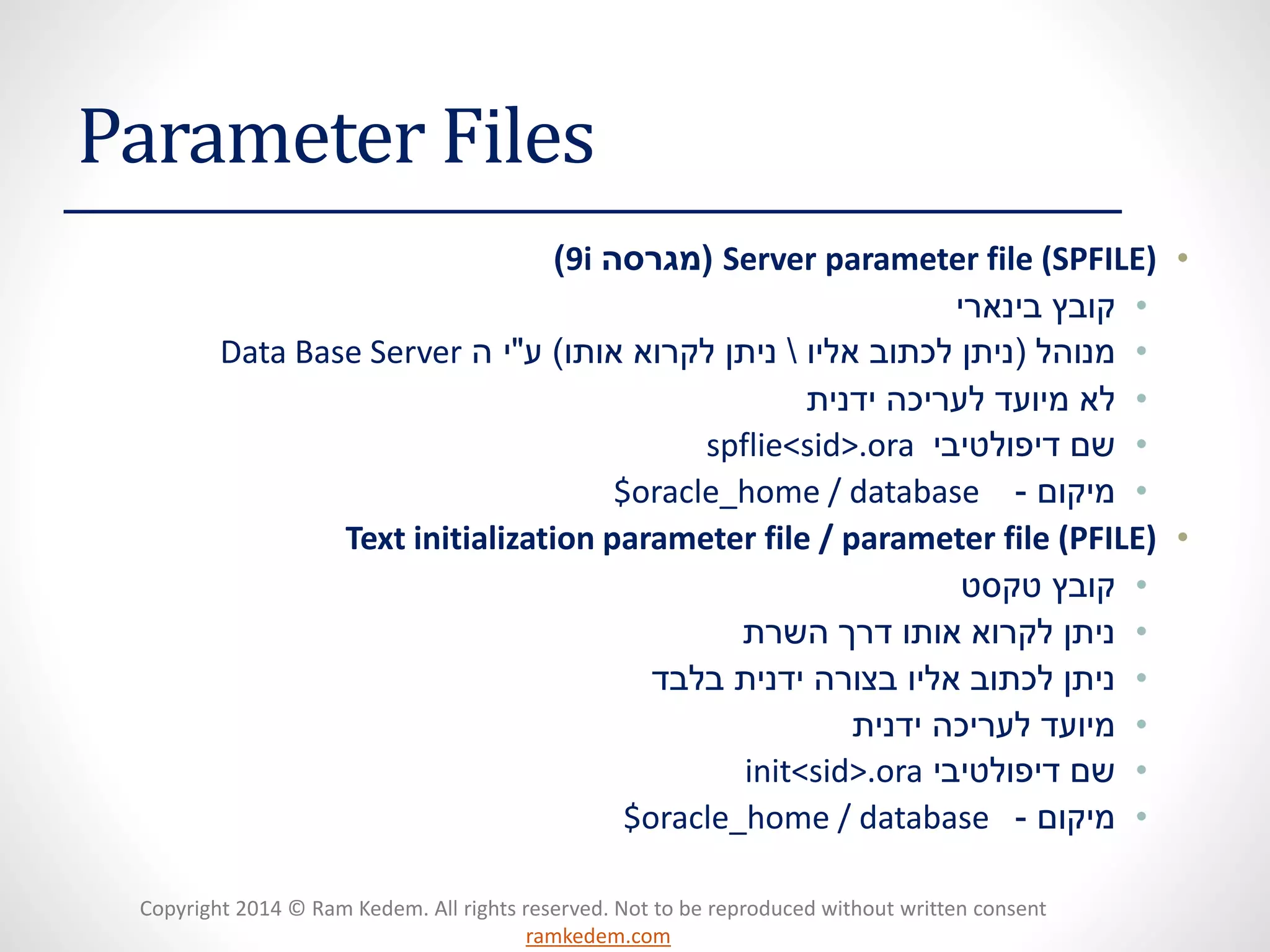 Parameter Files

• Server parameter file (SPFILE) (מגרסה 9i)
• קובץ בינארי
• מנוהל (ניתן לכתוב אליו \ ניתן לקרוא אותו) ע"י ה Data Base Server
• לא מיועד לעריכה ידנית
• שם דיפולטיבי spflie<sid>.ora
• מיקום - $oracle_home / database
• Text initialization parameter file / parameter file (PFILE)
• קובץ טקסט
• ניתן לקרוא אותו דרך השרת
• ניתן לכתוב אליו בצורה ידנית בלבד
• מיועד לעריכה ידנית
• שם דיפולטיבי init<sid>.ora
• מיקום - $oracle_home / database

Copyright 2014 © Ram Kedem. All rights reserved. Not to be reproduced without written consent
ramkedem.com